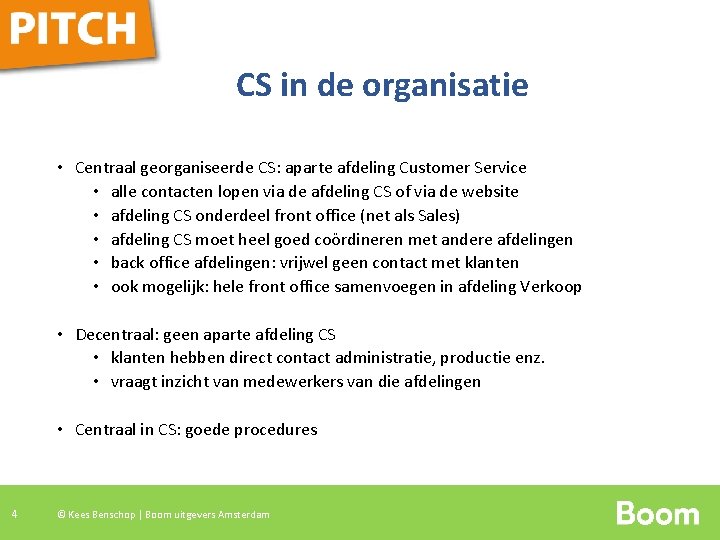 PITCH

CS in de organisatie

• Centraal georganiseerde CS: aparte afdeling Customer Service
  • alle contacten lopen via de afdeling CS of via de website
  • afdeling CS onderdeel front office (net als Sales)
  • afdeling CS moet heel goed coördineren met andere afdelingen
  • back office afdelingen: vrijwel geen contact met klanten
  • ook mogelijk: hele front office samenvoegen in afdeling Verkoop

• Decentraal: geen aparte afdeling CS
  • klanten hebben direct contact administratie, productie enz.
  • vraagt inzicht van medewerkers van die afdelingen

• Centraal in CS: goede procedures

4 © Kees Benschop | Boom uitgevers Amsterdam

Boom